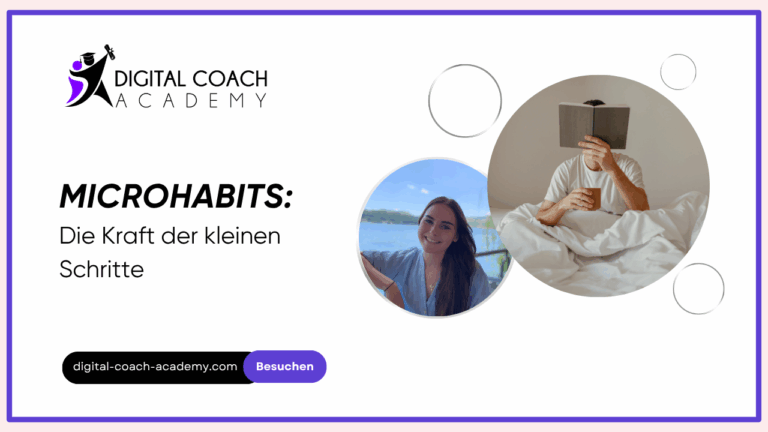 DIGITAL COACH
ACADEMY

MICROHABITS:
Die Kraft der kleinen Schritte

digital-coach-academy.com
Besuchen